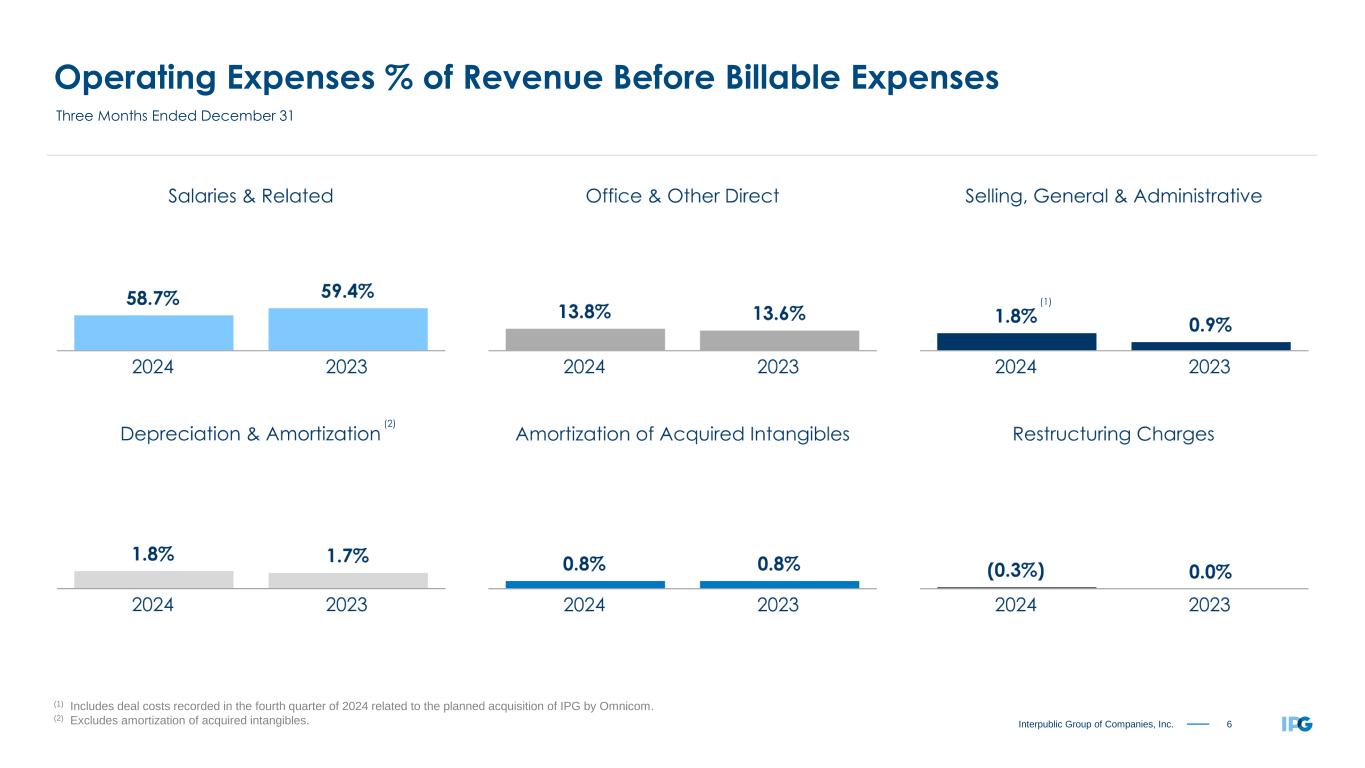 Operating Expenses % of Revenue Before Billable Expenses
Three Months Ended December 31

Salaries & Related
58.7%
59.4%
2024
2023

Office & Other Direct
13.8%
13.6%
2024
2023

Selling, General & Administrative
1.8% (1)
0.9%
2024
2023

Depreciation & Amortization (2)
1.8%
1.7%
2024
2023

Amortization of Acquired Intangibles
0.8%
0.8%
2024
2023

Restructuring Charges
(0.3%)
0.0%
2024
2023

(1) Includes deal costs recorded in the fourth quarter of 2024 related to the planned acquisition of IPG by Omnicom.
(2) Excludes amortization of acquired intangibles.

Interpublic Group of Companies, Inc. 6 IPG